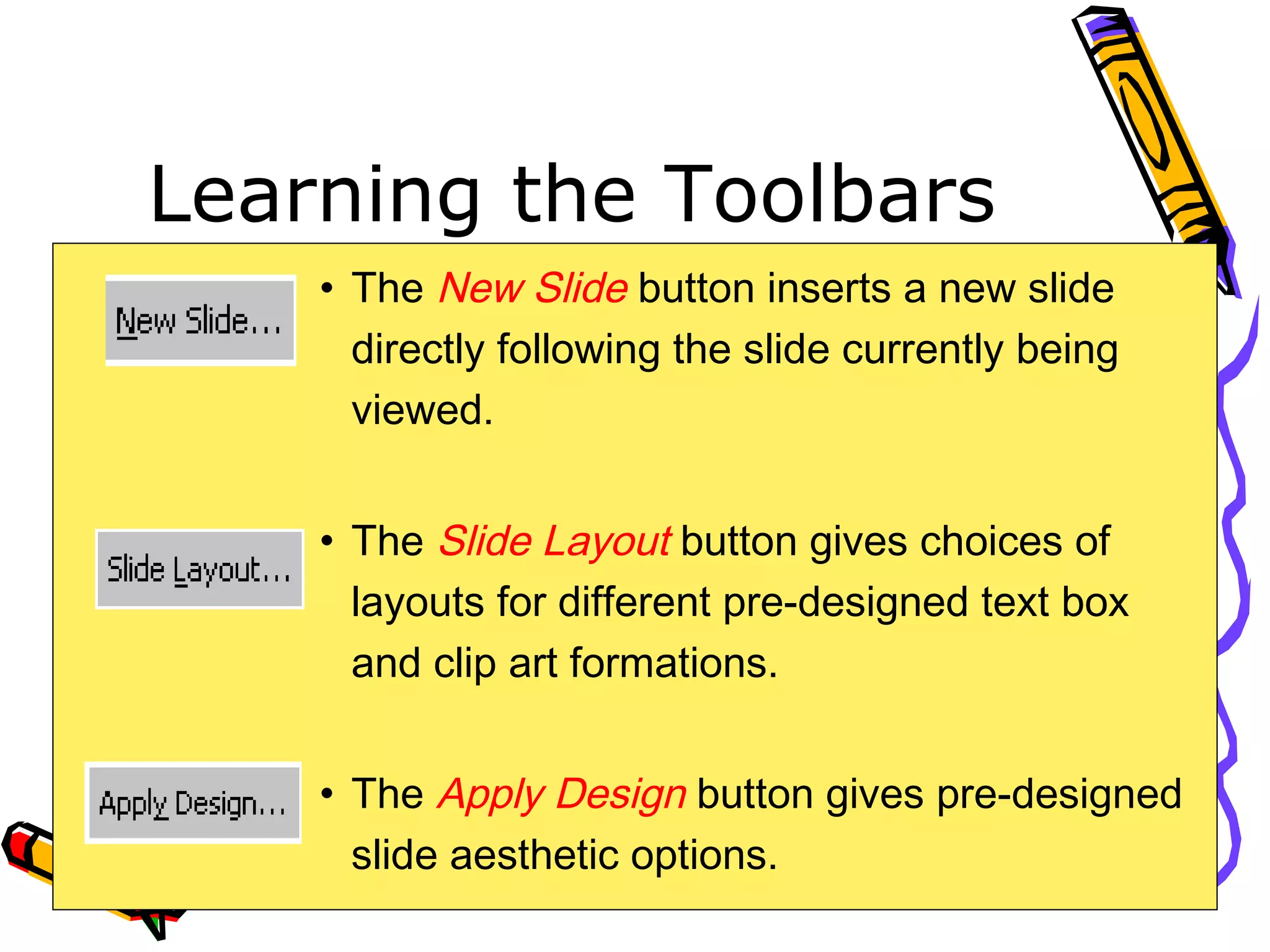 Learning the Toolbars

New Slide...

• The New Slide button inserts a new slide directly following the slide currently being viewed.

Slide Layout...

• The Slide Layout button gives choices of layouts for different pre-designed text box and clip art formations.

Apply Design...

• The Apply Design button gives pre-designed slide aesthetic options.